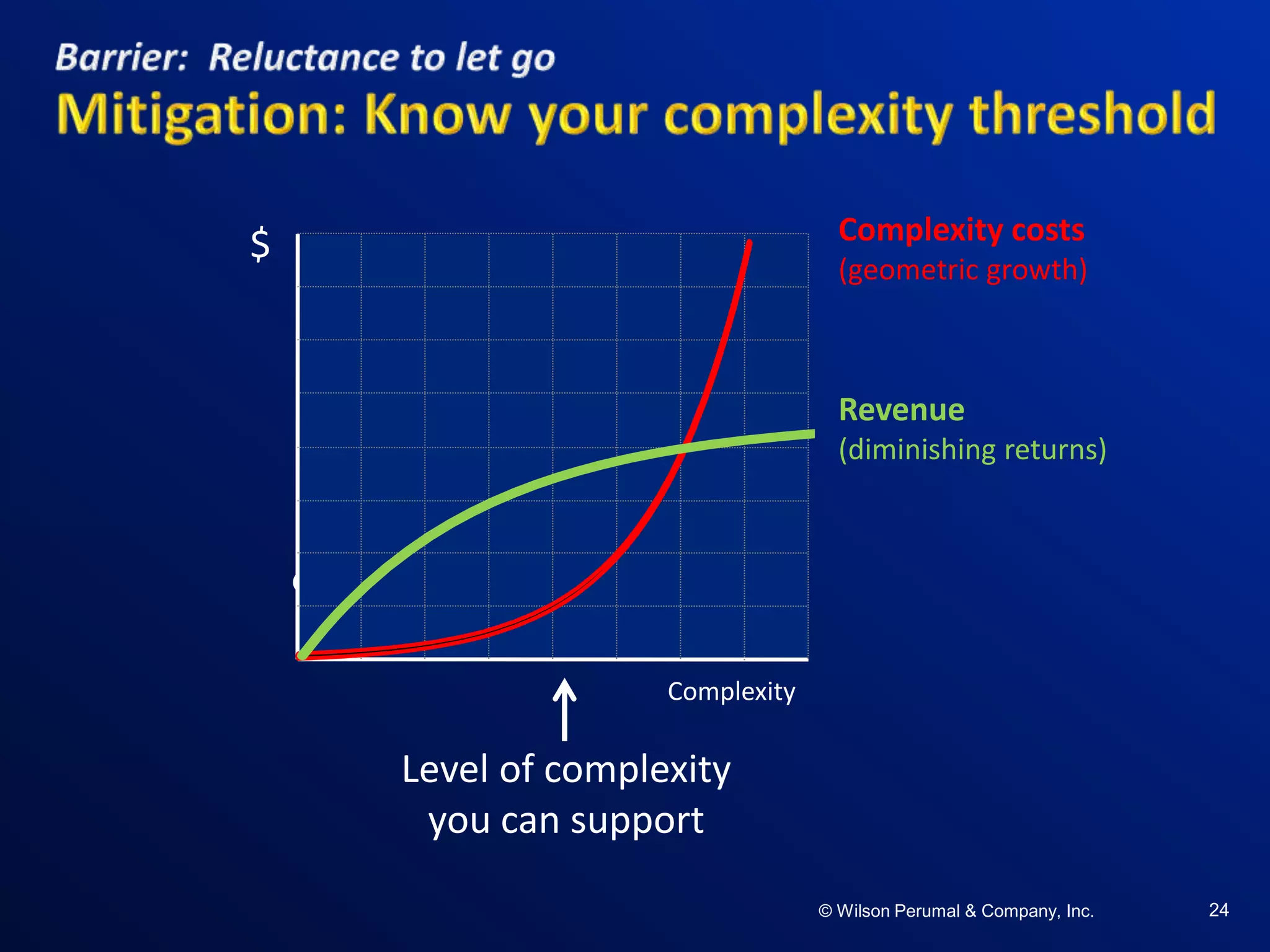 Barrier: Reluctance to let go

Mitigation: Know your complexity threshold

$

Complexity costs
(geometric growth)

Revenue
(diminishing returns)

Complexity

Level of complexity you can support

© Wilson Perumal & Company, Inc.

24